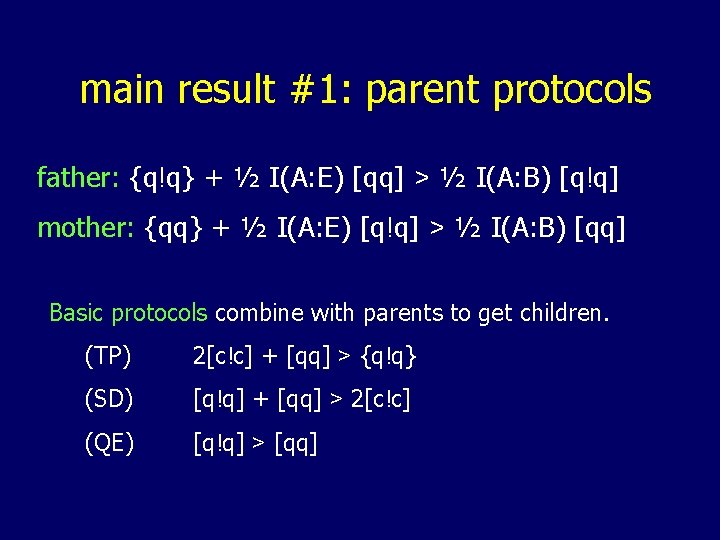 main result #1: parent protocols

father: {q!q} + ½ I(A:E) [qq] > ½ I(A:B) [q!q]

mother: {qq} + ½ I(A:E) [q!q] > ½ I(A:B) [qq]

Basic protocols combine with parents to get children.

(TP) 2[c!c] + [qq] > {q!q}

(SD) [q!q] + [qq] > 2[c!c]

(QE) [q!q] > [qq]